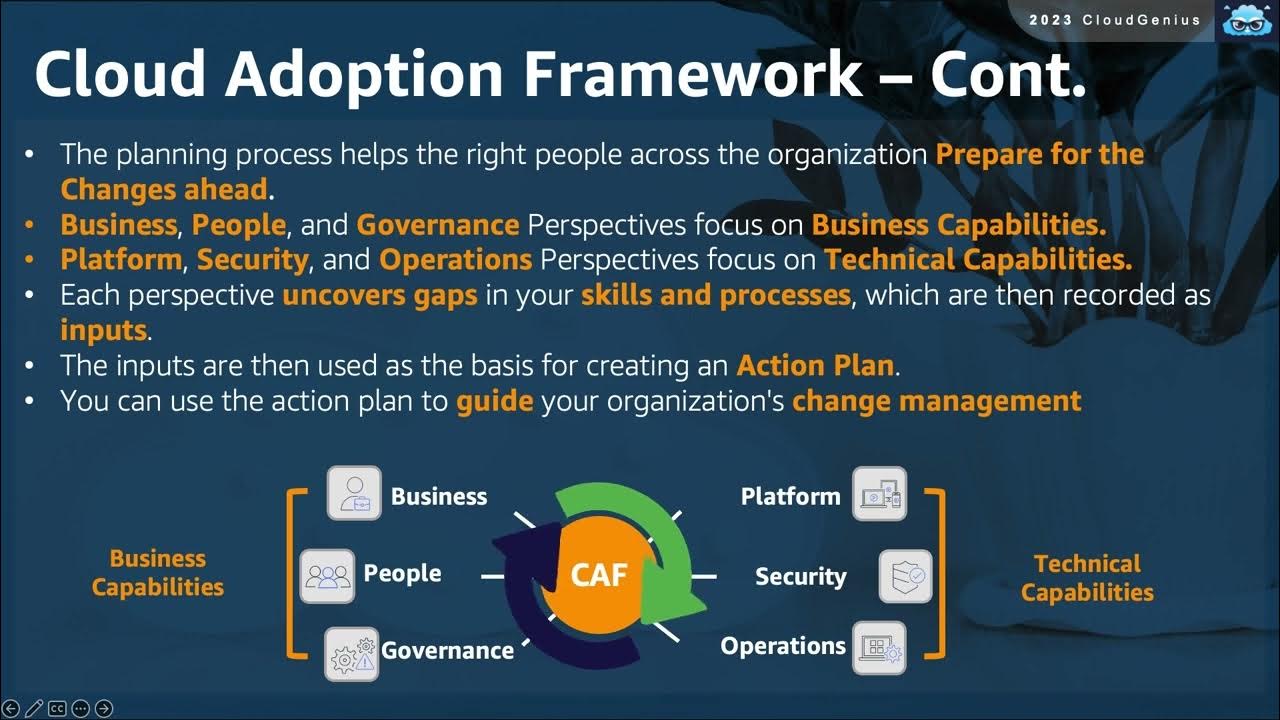 2023 CloudGenius

Cloud Adoption Framework – Cont.

• The planning process helps the right people across the organization Prepare for the Changes ahead.
• Business, People, and Governance Perspectives focus on Business Capabilities.
• Platform, Security, and Operations Perspectives focus on Technical Capabilities.
• Each perspective uncovers gaps in your skills and processes, which are then recorded as inputs.
• The inputs are then used as the basis for creating an Action Plan.
• You can use the action plan to guide your organization's change management

Business Capabilities

Business

People

Governance

CAF

Platform

Security

Operations

Technical Capabilities